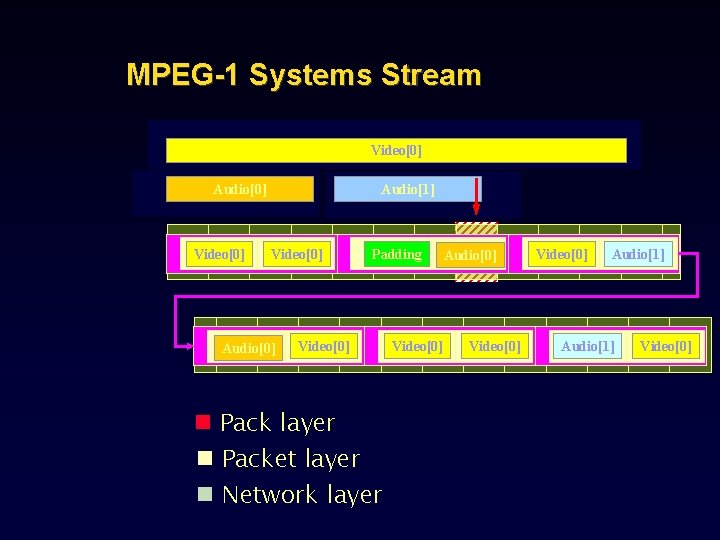 MPEG-1 Systems Stream

Video[0]

Audio[0]

Audio[1]

Video[0] Video[0] Padding Audio[0] Video[0] Audio[1]

Audio[0] Video[0] Video[0] Video[0] Audio[1] Video[0]

Pack layer

Packet layer

Network layer